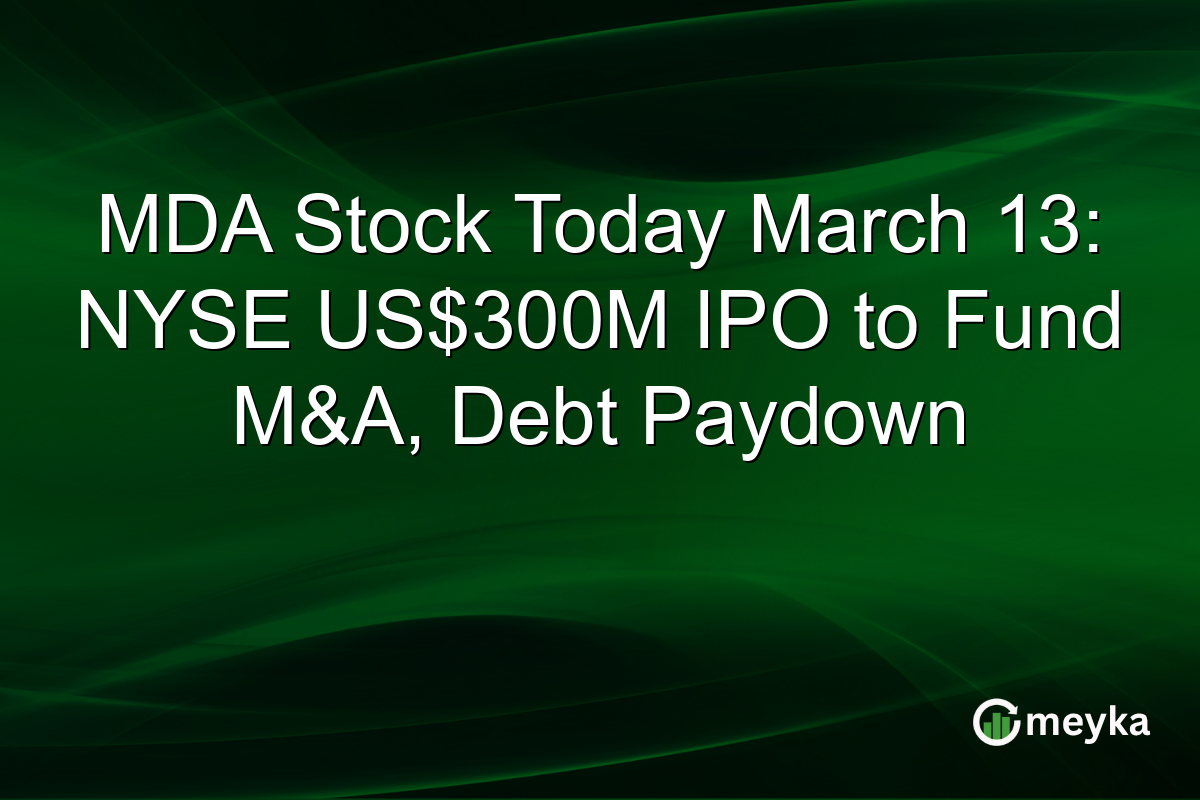 MDA Stock Today March 13: NYSE US$300M IPO to Fund M&A, Debt Paydown

meyka